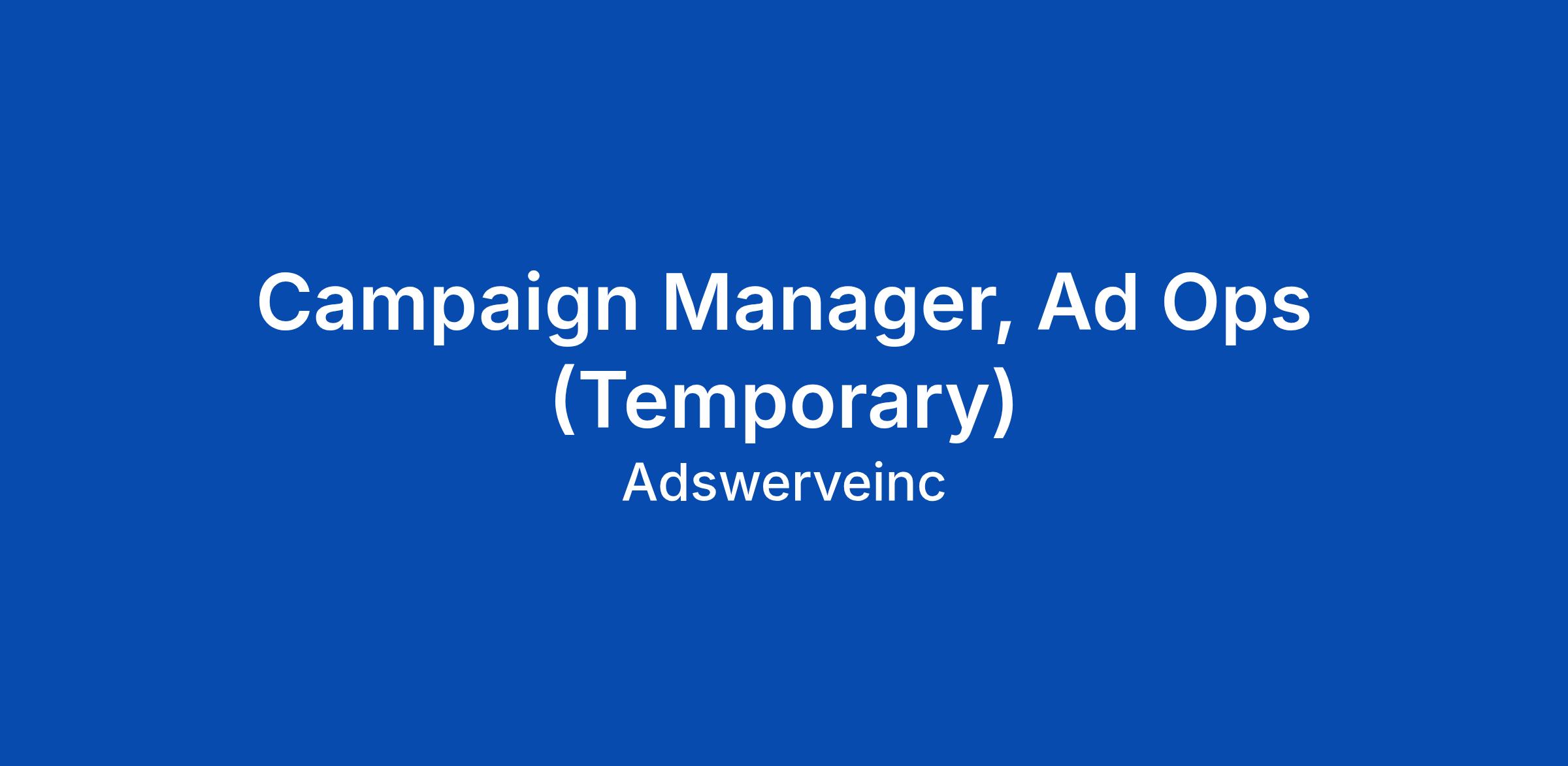 Campaign Manager, Ad Ops (Temporary)

Adswerveinc